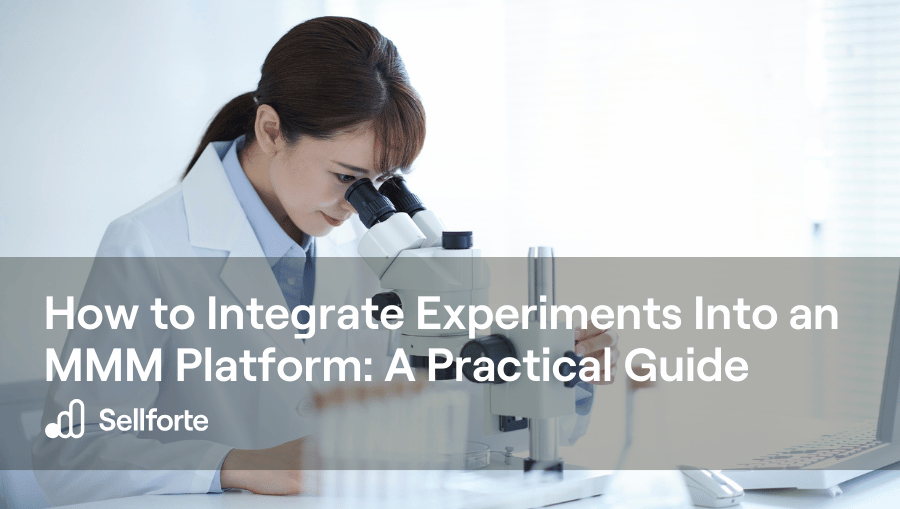 How to Integrate Experiments Into an MMM Platform: A Practical Guide

Sellforte